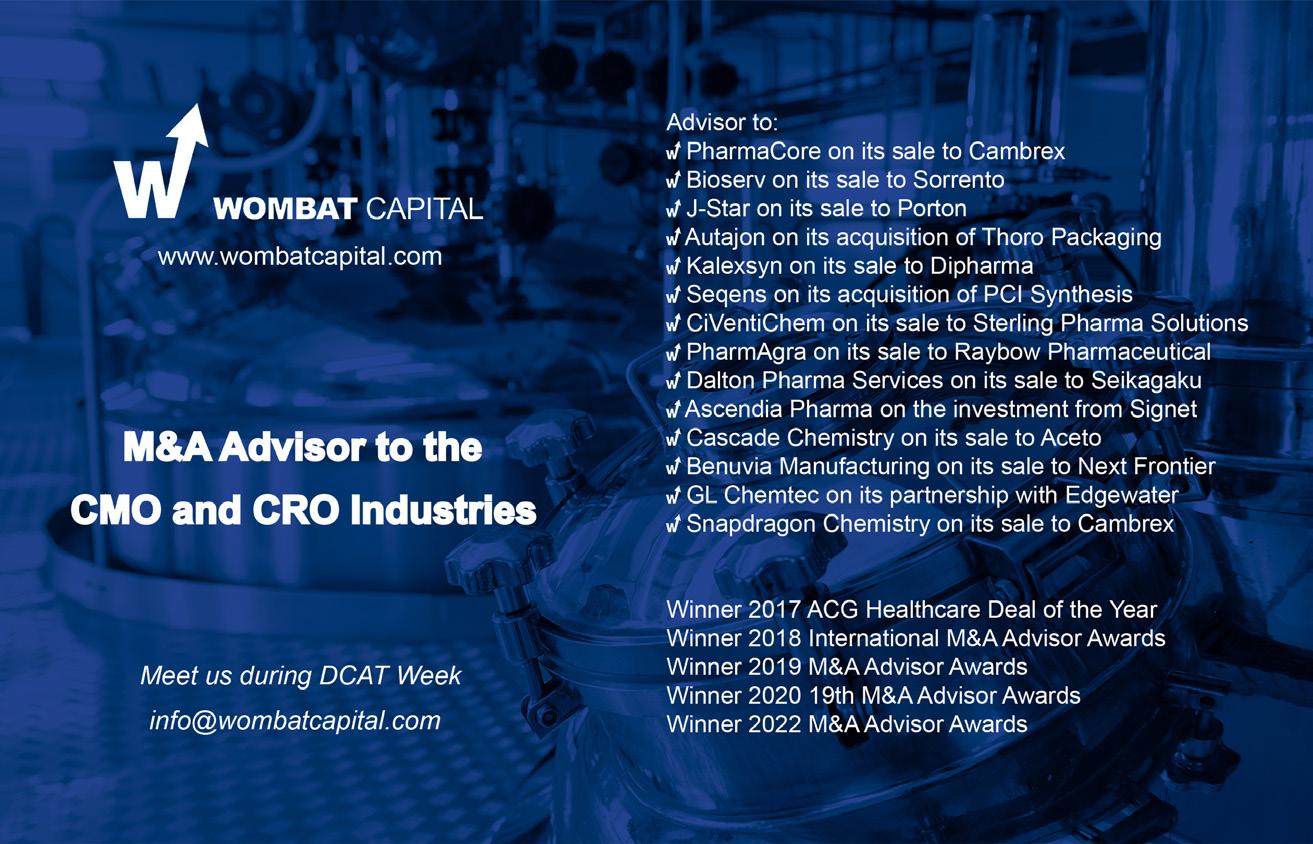 W
WOMBAT CAPITAL
www.wombatcapital.com

M&A Advisor to the CMO and CRO Industries

Meet us during DCAT Week
info@wombatcapital.com

Advisor to:
PharmaCore on its sale to Cambrex
Bioserv on its sale to Sorrento
J-Star on its sale to Porton
Autajon on its acquisition of Thoro Packaging
Kalexsyn on its sale to Dipharma
Seqens on its acquisition of PCI Synthesis
CiVentiChem on its sale to Sterling Pharma Solutions
PharmAgra on its sale to Raybow Pharmaceutical
Dalton Pharma Services on its sale to Seikagaku
Ascendia Pharma on the investment from Signet
Cascade Chemistry on its sale to Aceto
Benuvia Manufacturing on its sale to Next Frontier
GL Chemtec on its partnership with Edgewater
Snapdragon Chemistry on its sale to Cambrex

Winner 2017 ACG Healthcare Deal of the Year
Winner 2018 International M&A Advisor Awards
Winner 2019 M&A Advisor Awards
Winner 2020 19th M&A Advisor Awards
Winner 2022 M&A Advisor Awards